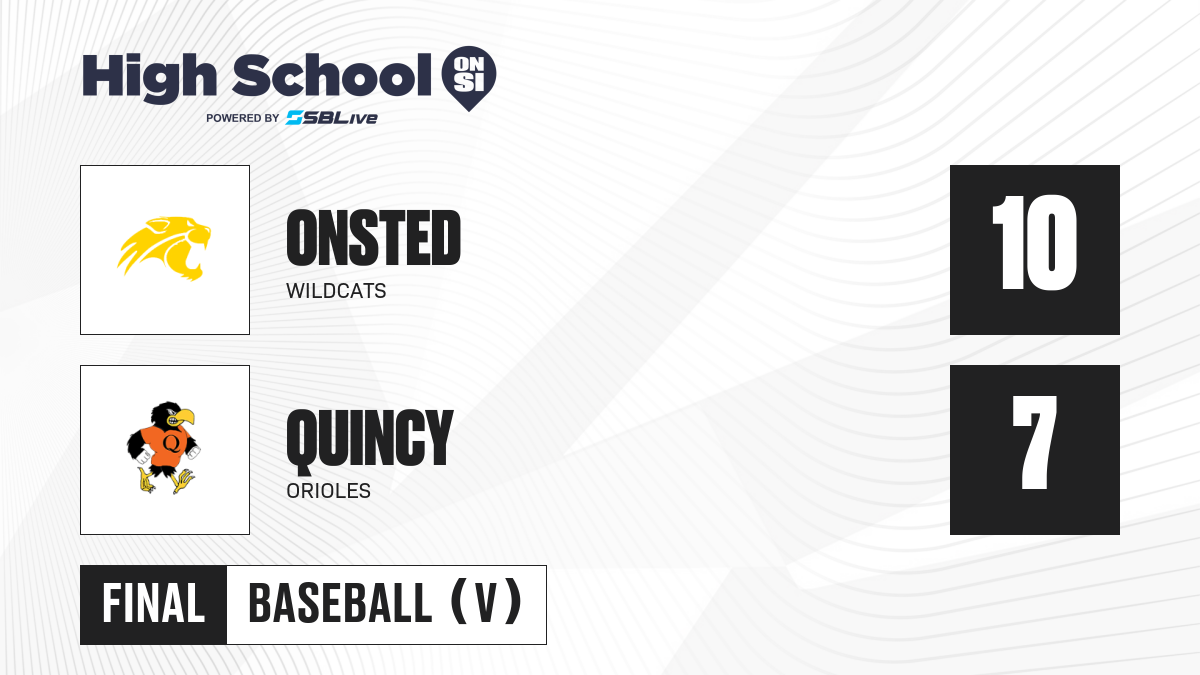 High School ON SI
POWERED BY SBLive

ONSTED
WILDCATS

10

Q

QUINCY
ORIOLES

7

FINAL BASEBALL (V)